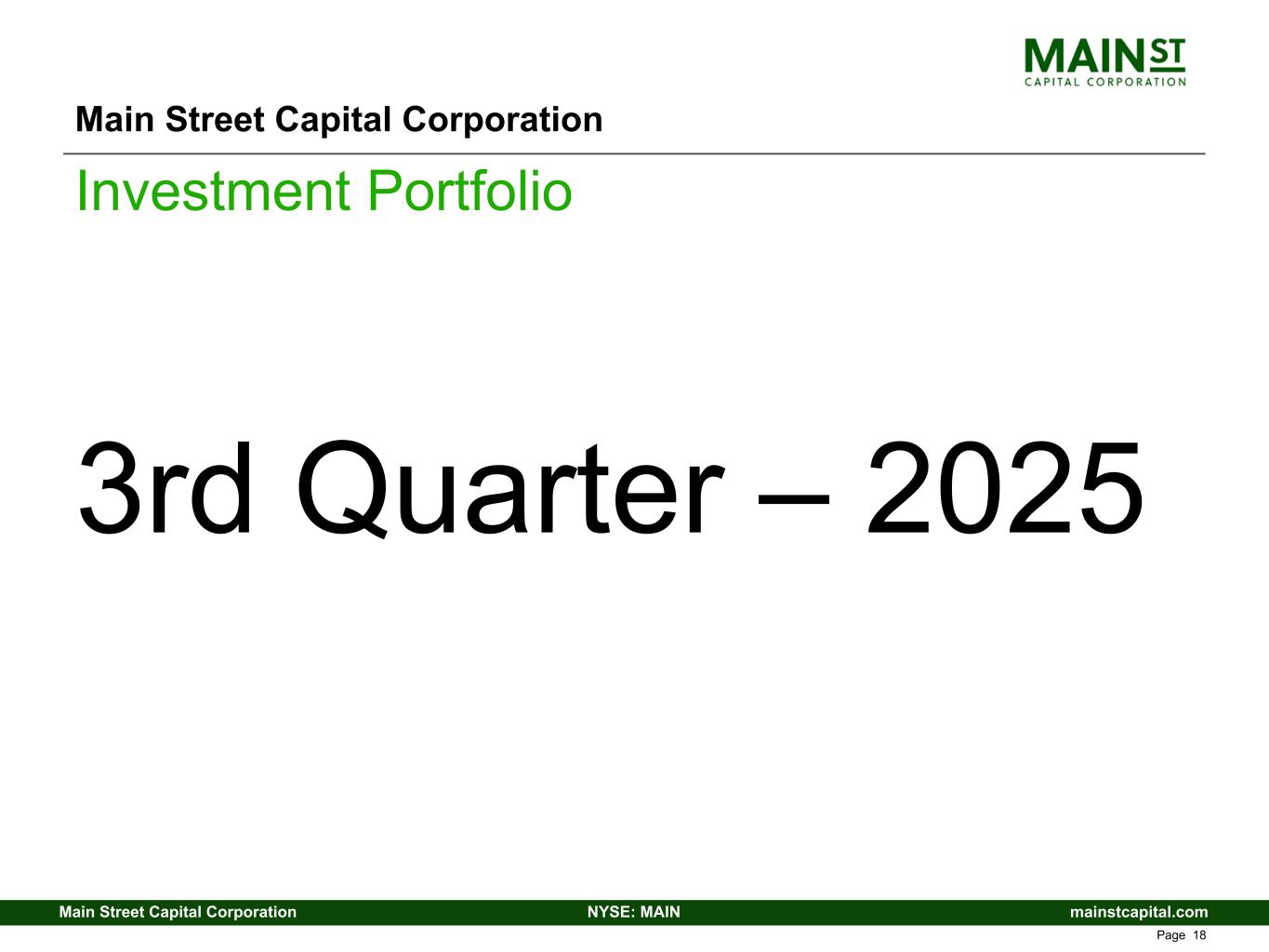 MAIN ST
CAPITAL CORPORATION

Main Street Capital Corporation

Investment Portfolio

3rd Quarter – 2025

Main Street Capital Corporation NYSE: MAIN mainstcapital.com

Page 18